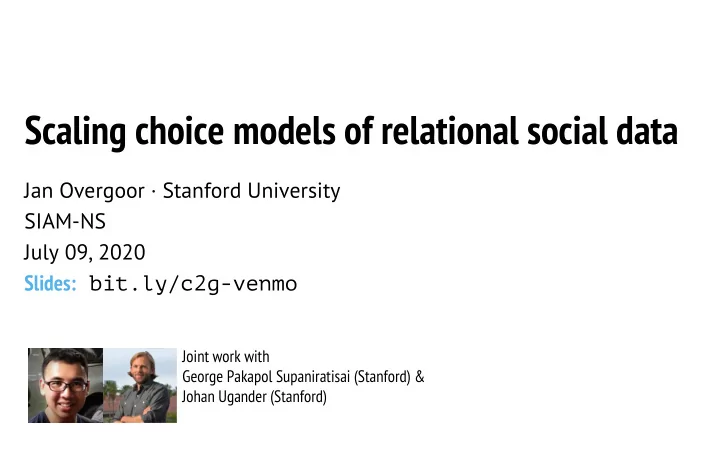 Scaling choice models of relational social data

Jan Overgoor · Stanford University
SIAM-NS
July 09, 2020
Slides: bit.ly/c2g-venmo

Joint work with
George Pakapol Supaniratisai (Stanford) &
Johan Ugander (Stanford)